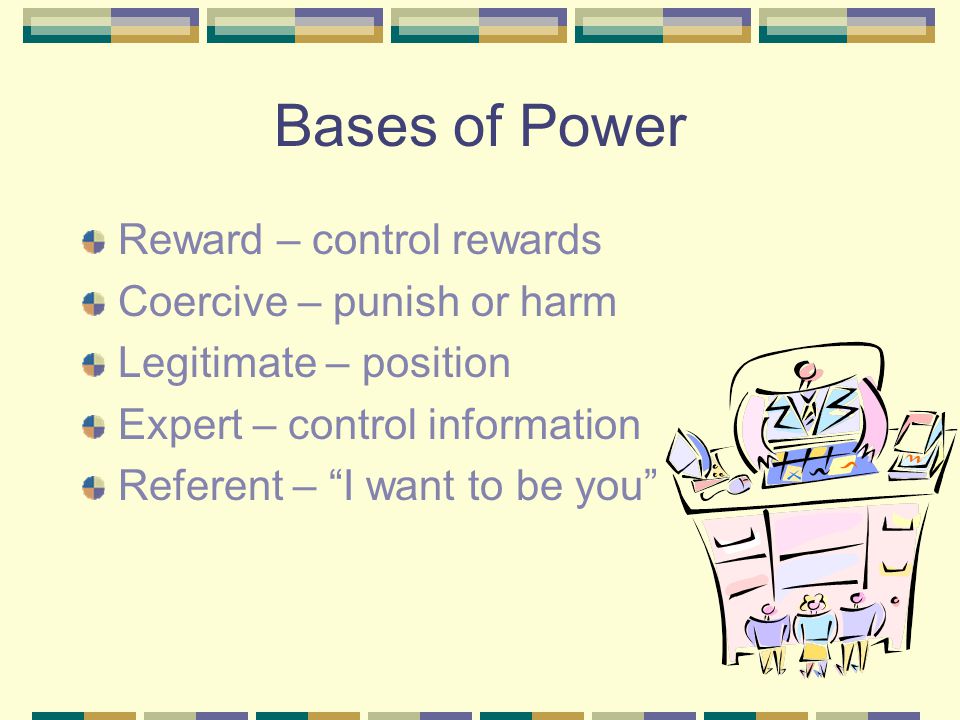 Bases of Power

Reward – control rewards
Coercive – punish or harm
Legitimate – position
Expert – control information
Referent – “I want to be you”